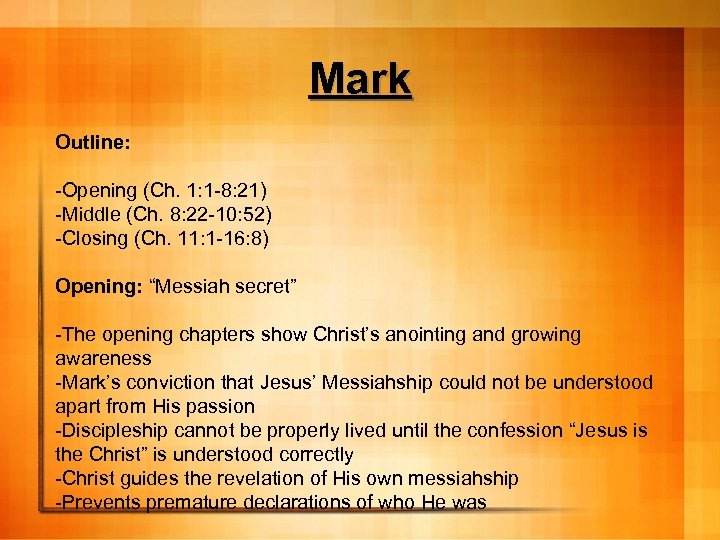 Mark

Outline:

-Opening (Ch. 1:1-8:21)
-Middle (Ch. 8:22-10:52)
-Closing (Ch. 11:1-16:8)

Opening: “Messiah secret”

-The opening chapters show Christ’s anointing and growing awareness
-Mark’s conviction that Jesus’ Messiahship could not be understood apart from His passion
-Discipleship cannot be properly lived until the confession “Jesus is the Christ” is understood correctly
-Christ guides the revelation of His own messiahship
-Prevents premature declarations of who He was